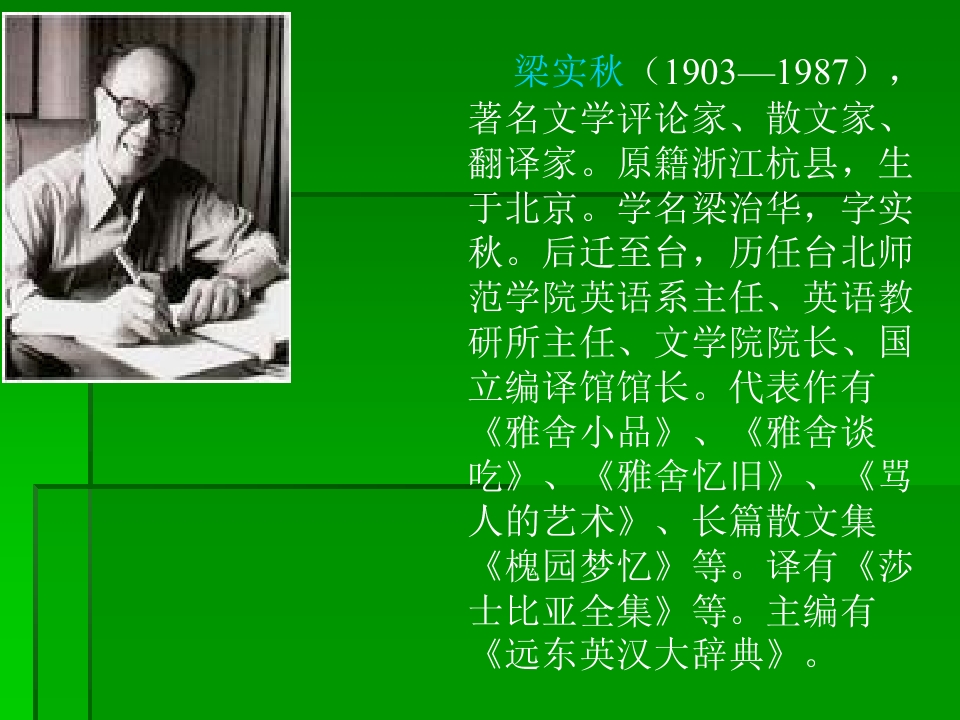 梁实秋（1903—1987），著名文学评论家、散文家、翻译家。原籍浙江杭县，生于北京。学名梁治华，字实秋。后迁至台，历任台北师范学院英语系主任、英语教研所主任、文学院院长、国立编译馆馆长。代表作有《雅舍小品》、《雅舍谈吃》、《雅舍忆旧》、《骂人的艺术》、长篇散文集《槐园梦忆》等。译有《莎士比亚全集》等。主编有《远东英汉大辞典》。